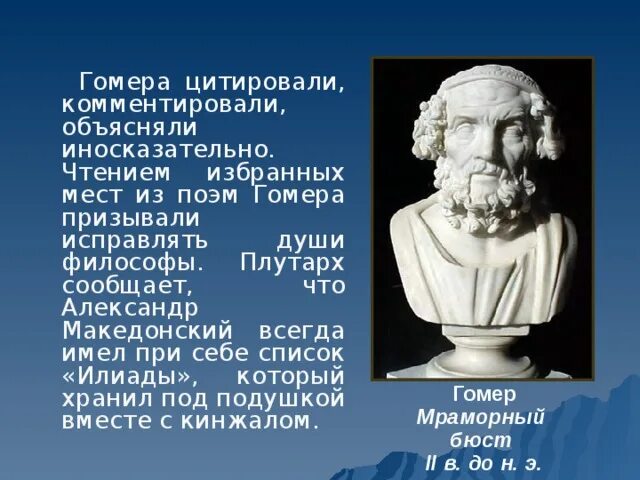 Гомера цитировали, комментировали, объясняли иносказательно. Чтением избранных мест из поэм Гомера призывали исправлять души философы. Плутарх сообщает, что Александр Македонский всегда имел при себе список «Илиады», который хранил под подушкой вместе с кинжалом.

Гомер
Мраморный бюст
II в. до н. э.